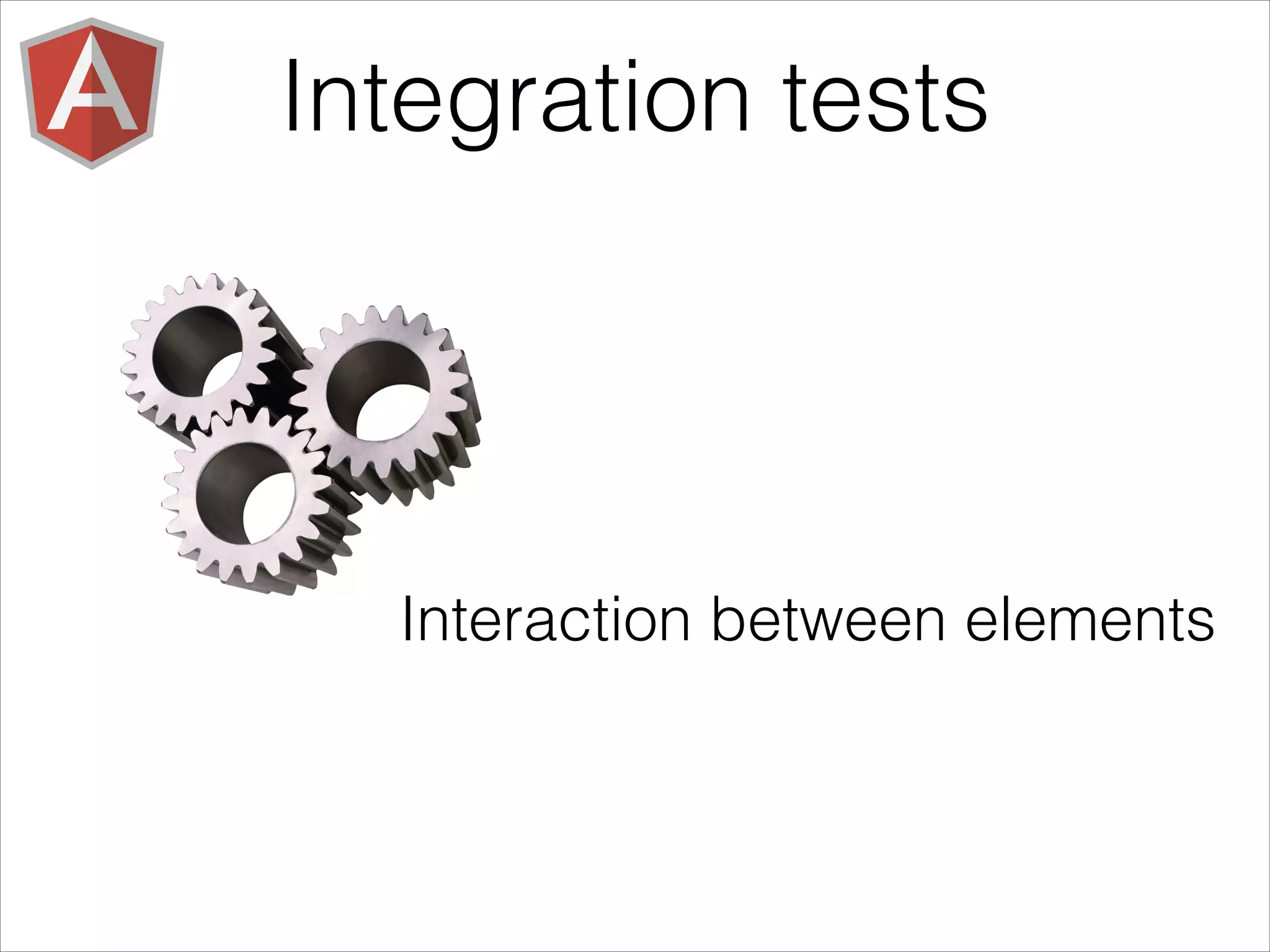 A

Integration tests

Interaction between elements